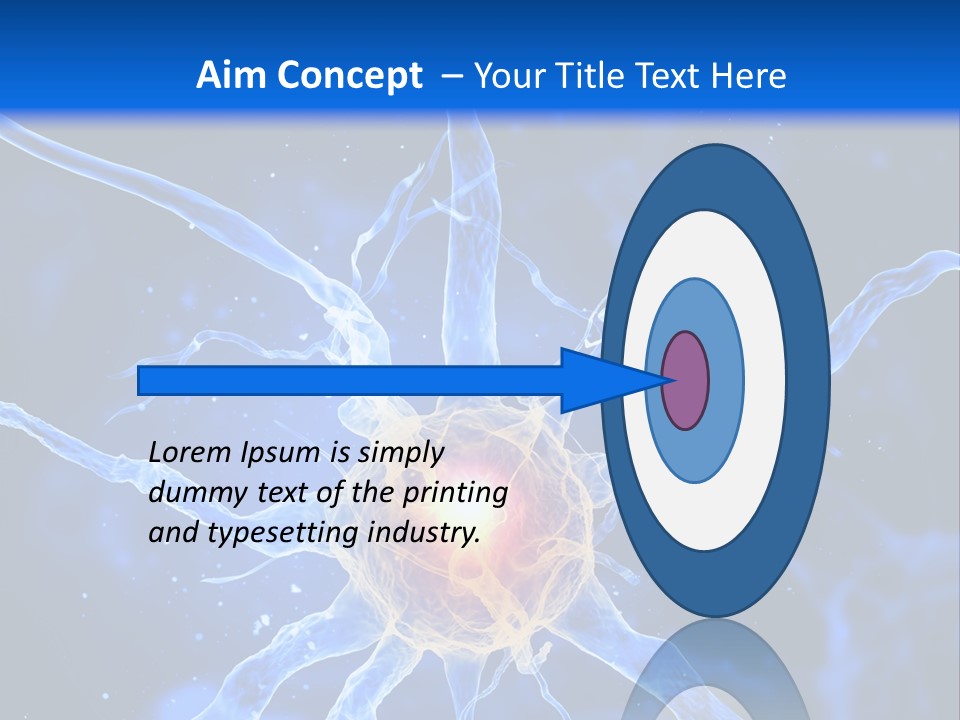 Aim Concept – Your Title Text Here

Lorem Ipsum is simply dummy text of the printing and typesetting industry.